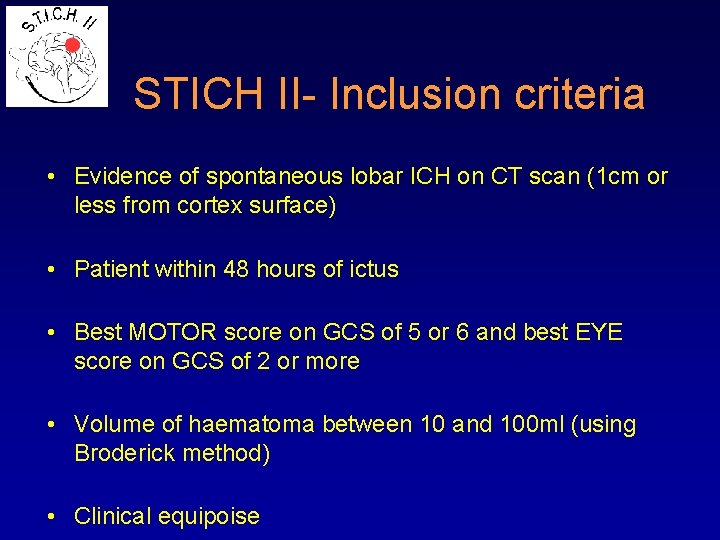 S.T.I.C.H. II

STICH II- Inclusion criteria

• Evidence of spontaneous lobar ICH on CT scan (1cm or less from cortex surface)

• Patient within 48 hours of ictus

• Best MOTOR score on GCS of 5 or 6 and best EYE score on GCS of 2 or more

• Volume of haematoma between 10 and 100ml (using Broderick method)

• Clinical equipoise